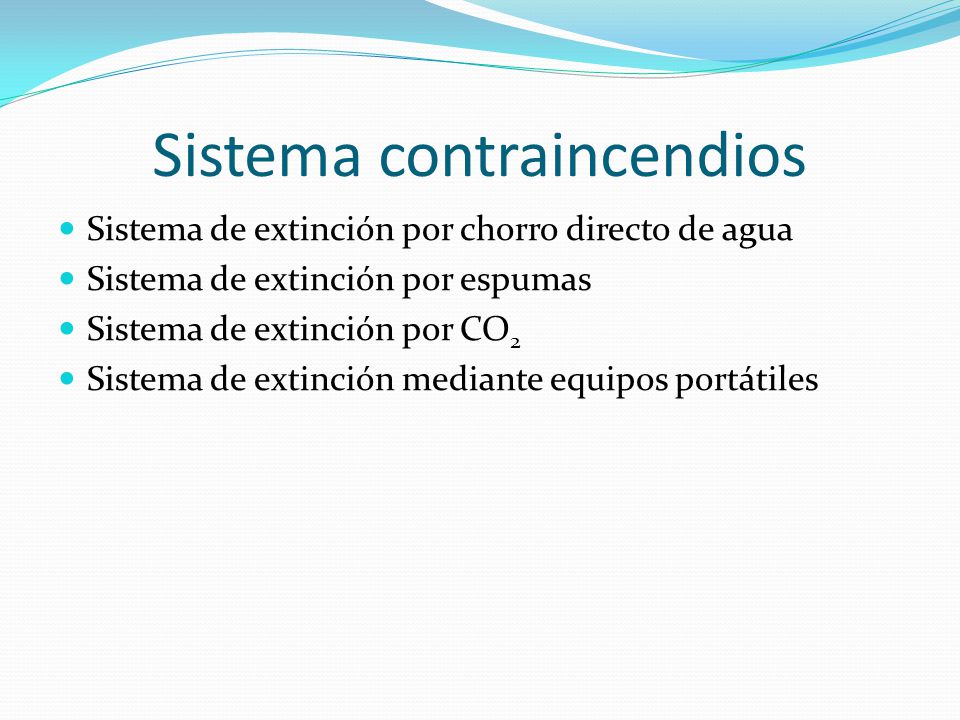 Sistema contraincendios

- Sistema de extinción por chorro directo de agua
- Sistema de extinción por espumas
- Sistema de extinción por $CO_2$
- Sistema de extinción mediante equipos portátiles